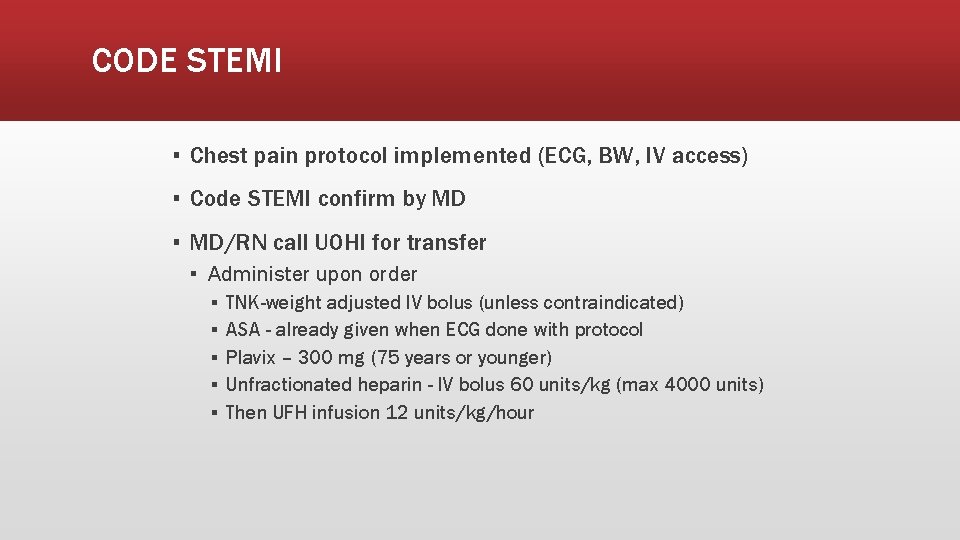 CODE STEMI

▪ Chest pain protocol implemented (ECG, BW, IV access)

▪ Code STEMI confirm by MD

▪ MD/RN call UOHI for transfer

▪ Administer upon order

▪ TNK-weight adjusted IV bolus (unless contraindicated)

▪ ASA - already given when ECG done with protocol

▪ Plavix – 300 mg (75 years or younger)

▪ Unfractionated heparin - IV bolus 60 units/kg (max 4000 units)

▪ Then UFH infusion 12 units/kg/hour